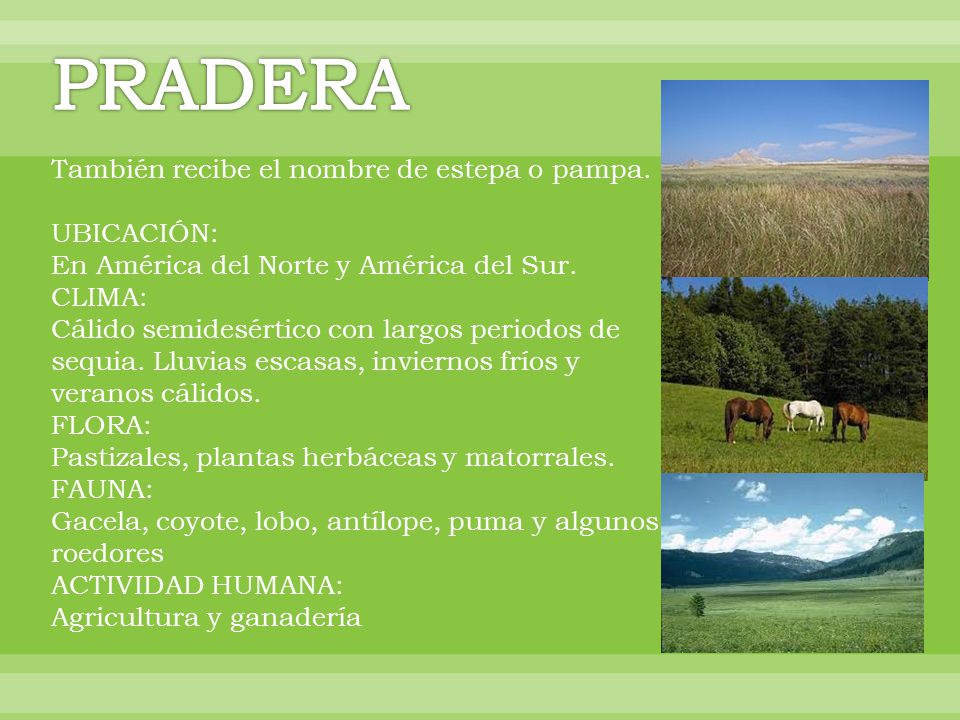 PRADERA

También recibe el nombre de estepa o pampa.

UBICACIÓN:
En América del Norte y América del Sur.
CLIMA:
Cálido semidesértico con largos periodos de sequia. Lluvias escasas, inviernos fríos y veranos cálidos.
FLORA:
Pastizales, plantas herbáceas y matorrales.
FAUNA:
Gacela, coyote, lobo, antílope, puma y algunos roedores
ACTIVIDAD HUMANA:
Agricultura y ganadería